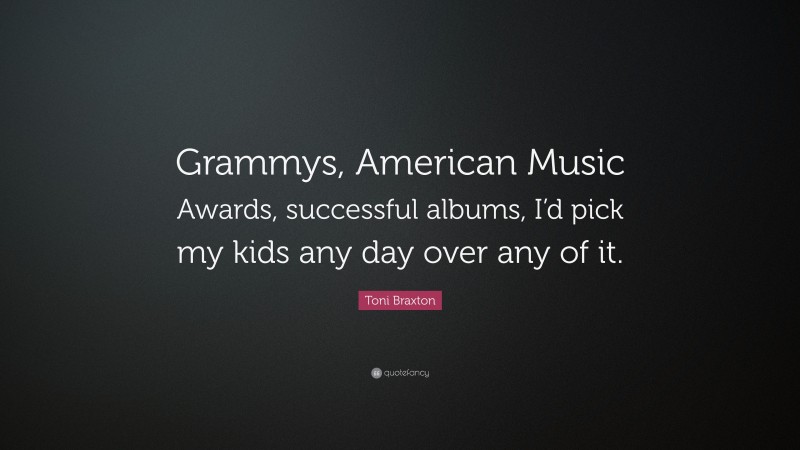 Grammys, American Music Awards, successful albums, I'd pick my kids any day over any of it.

Toni Braxton

quotefancy